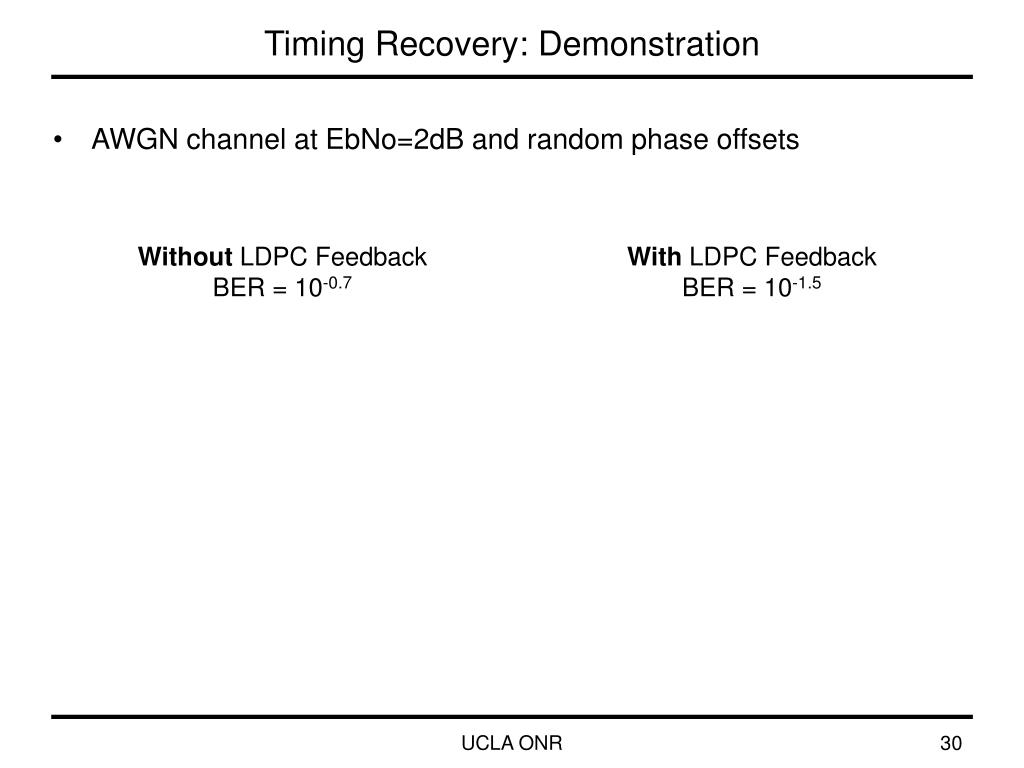 Timing Recovery: Demonstration

• AWGN channel at EbNo=2dB and random phase offsets

Without LDPC Feedback
BER = $10^{-0.7}$

With LDPC Feedback
BER = $10^{-1.5}$

UCLA ONR

30